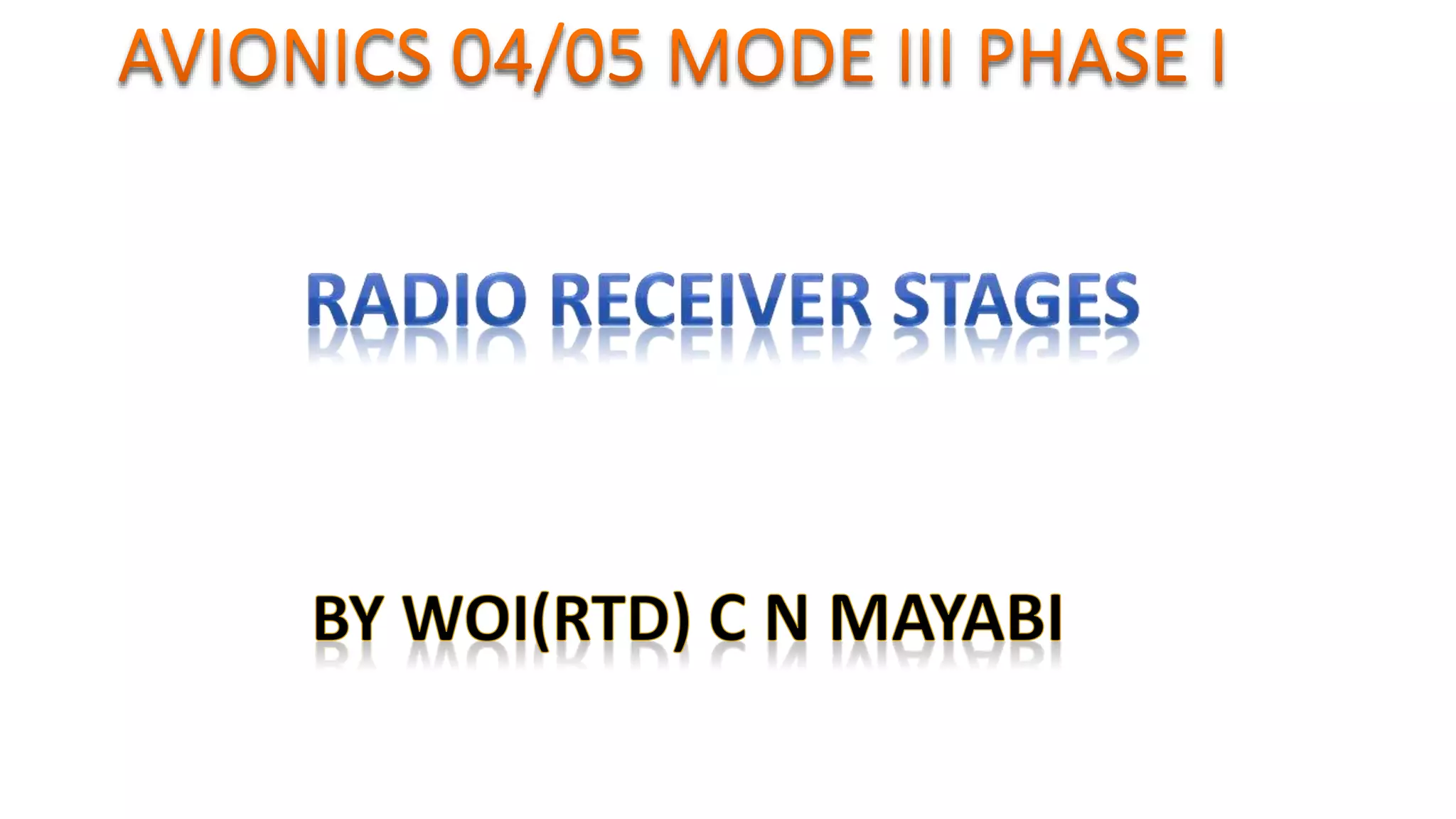 AVIONICS 04/05 MODE III PHASE I

RADIO RECEIVER STAGES

BY WOI(RTD) C N MAYABI